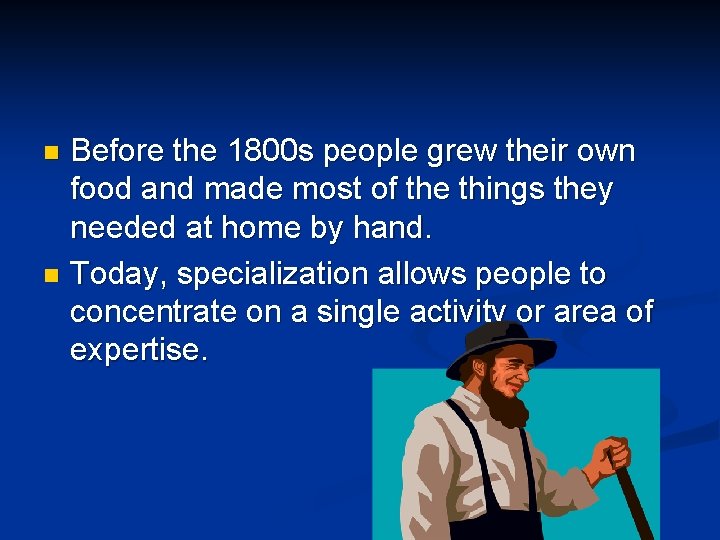 Before the 1800s people grew their own food and made most of the things they needed at home by hand.

Today, specialization allows people to concentrate on a single activity or area of expertise.